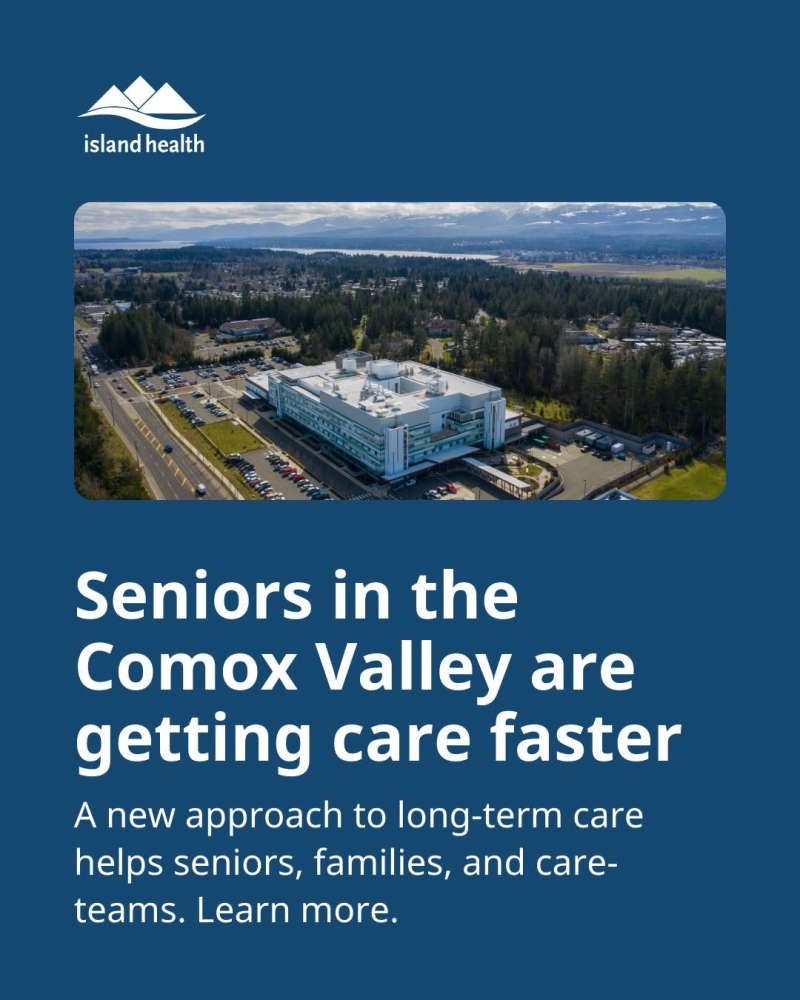 island health

Seniors in the Comox Valley are getting care faster

A new approach to long-term care helps seniors, families, and care-teams. Learn more.